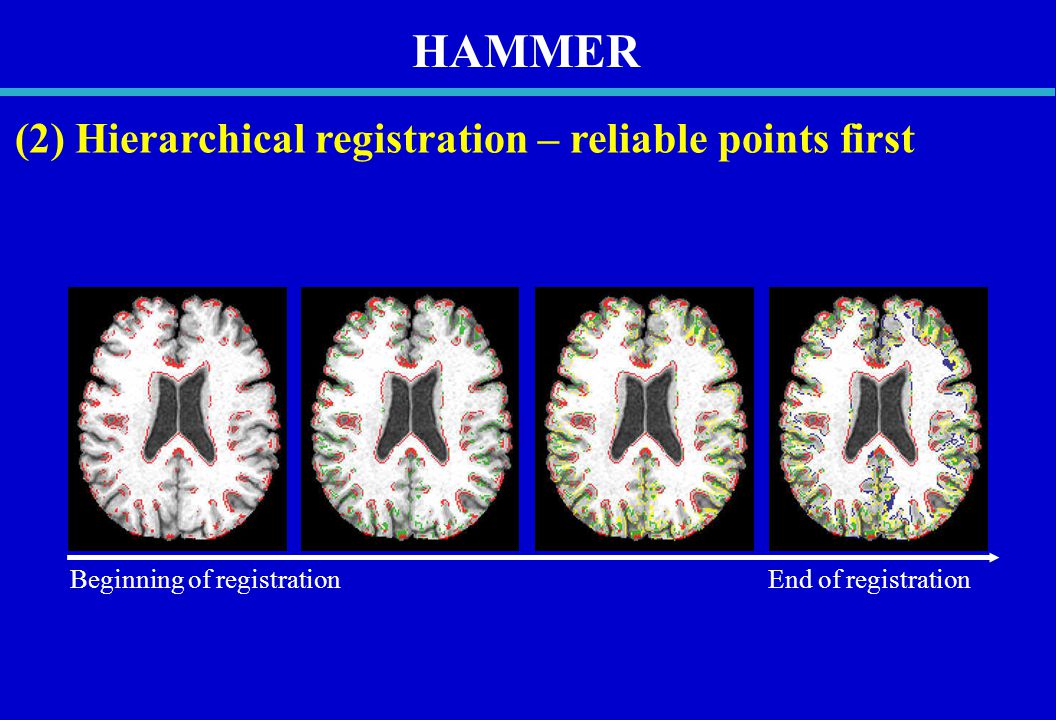 HAMMER

(2) Hierarchical registration – reliable points first

Beginning of registration

End of registration